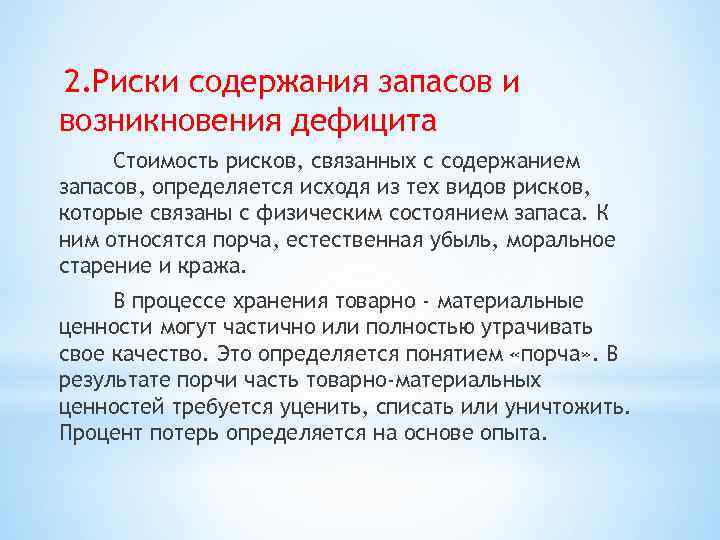 2.Риски содержания запасов и возникновения дефицита

Стоимость рисков, связанных с содержанием запасов, определяется исходя из тех видов рисков, которые связаны с физическим состоянием запаса. К ним относятся порча, естественная убыль, моральное старение и кража.

В процессе хранения товарно - материальные ценности могут частично или полностью утрачивать свое качество. Это определяется понятием «порча». В результате порчи часть товарно-материальных ценностей требуется уценить, списать или уничтожить. Процент потерь определяется на основе опыта.